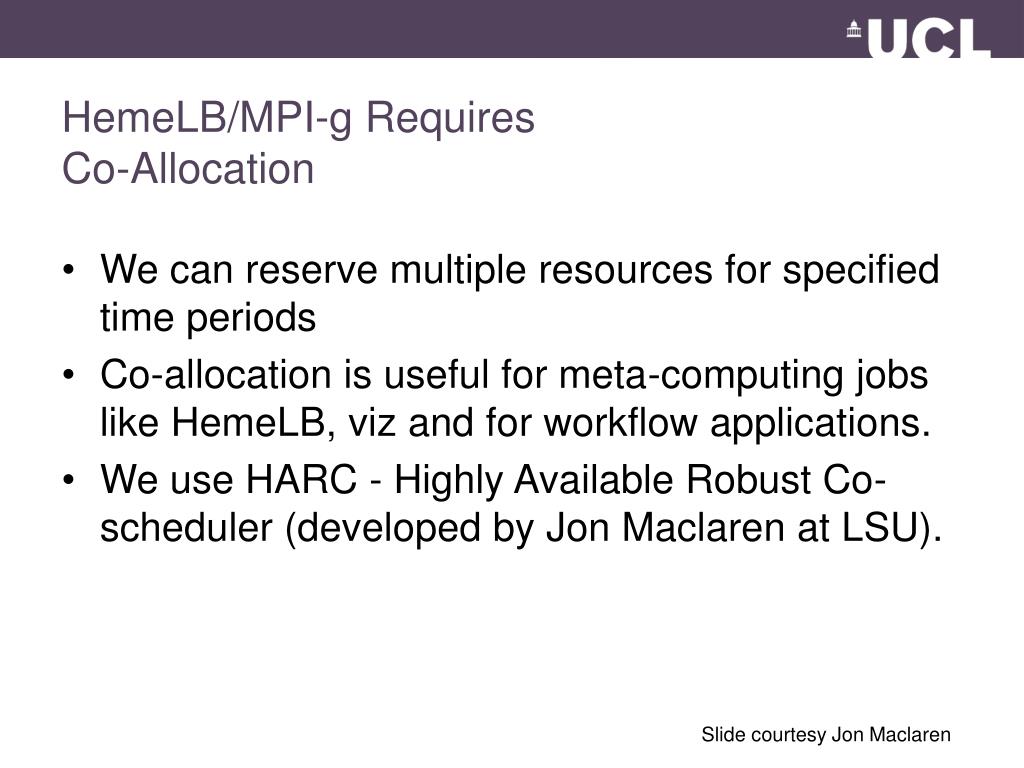 UCL

HemeLB/MPI-g Requires Co-Allocation

• We can reserve multiple resources for specified time periods
• Co-allocation is useful for meta-computing jobs like HemeLB, viz and for workflow applications.
• We use HARC - Highly Available Robust Co-scheduler (developed by Jon Maclaren at LSU).

Slide courtesy Jon Maclaren